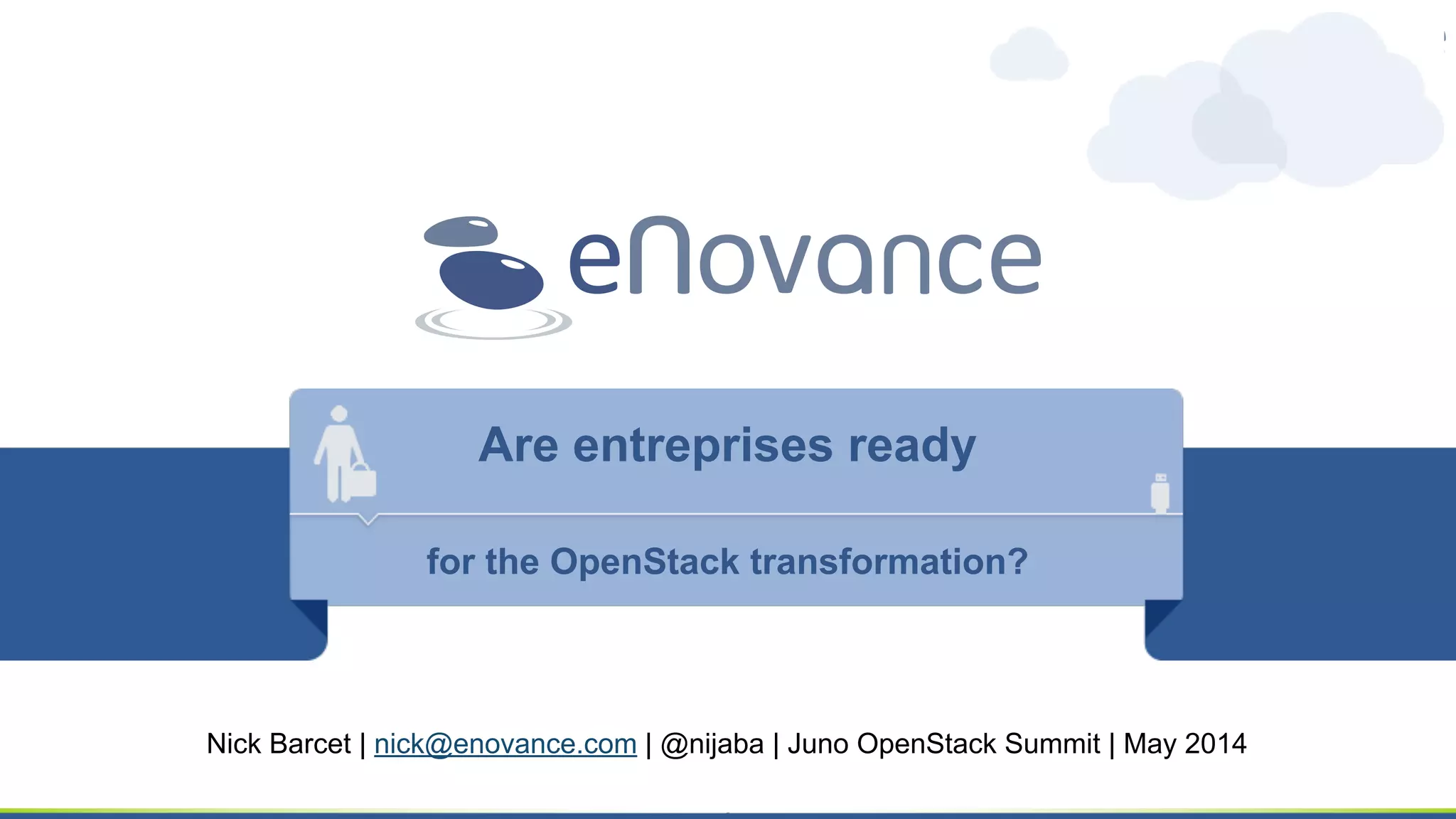 eNovance

Are entreprises ready

for the OpenStack transformation?

Nick Barcet | nick@enovance.com | @nijaba | Juno OpenStack Summit | May 2014